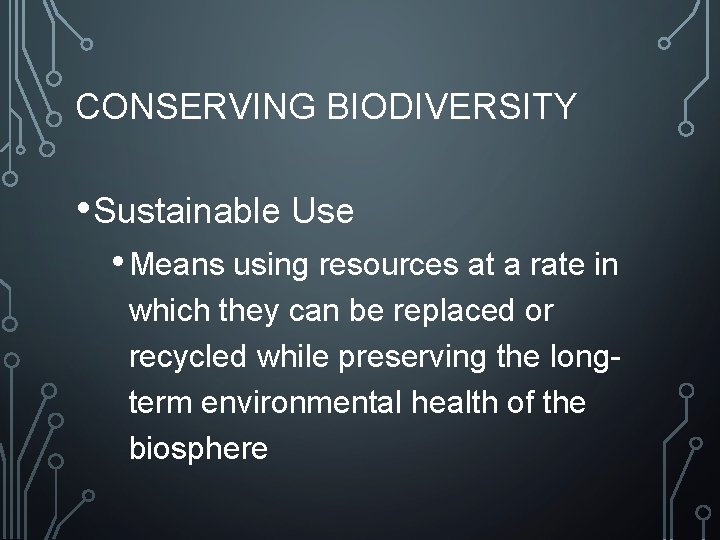 CONSERVING BIODIVERSITY

• Sustainable Use

• Means using resources at a rate in which they can be replaced or recycled while preserving the long-term environmental health of the biosphere